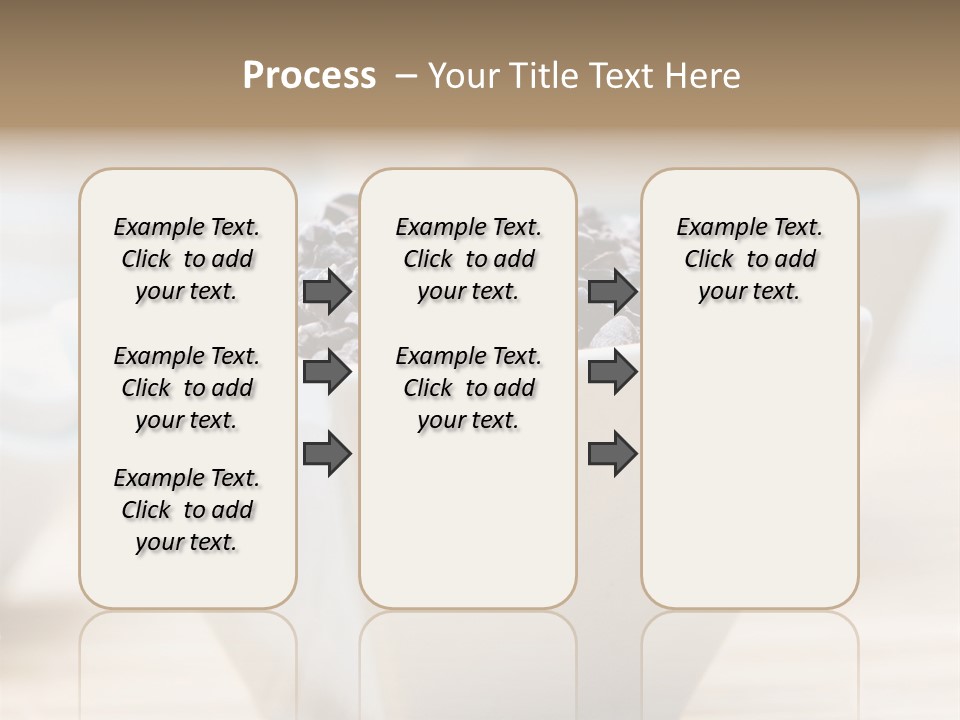 Process – Your Title Text Here

Example Text. Click to add your text.

Example Text. Click to add your text.

Example Text. Click to add your text.

Example Text. Click to add your text.

Example Text. Click to add your text.

Example Text. Click to add your text.